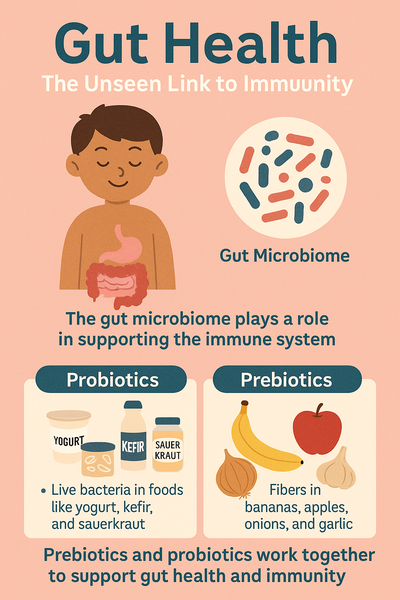 Gut Health

The Unseen Link to Immuunity

Gut Microbiome

The gut microbiome plays a role in supporting the immune system

Probiotics

YOGURT

KEFIR

SAUER KRAUT

• Live bacteria in foods like yogurt, kefir, and sauerkraut

Prebiotics

Fibers in bananas, apples, onions, and garlic

Prebiotics and probiotics work together to support gut health and immunity